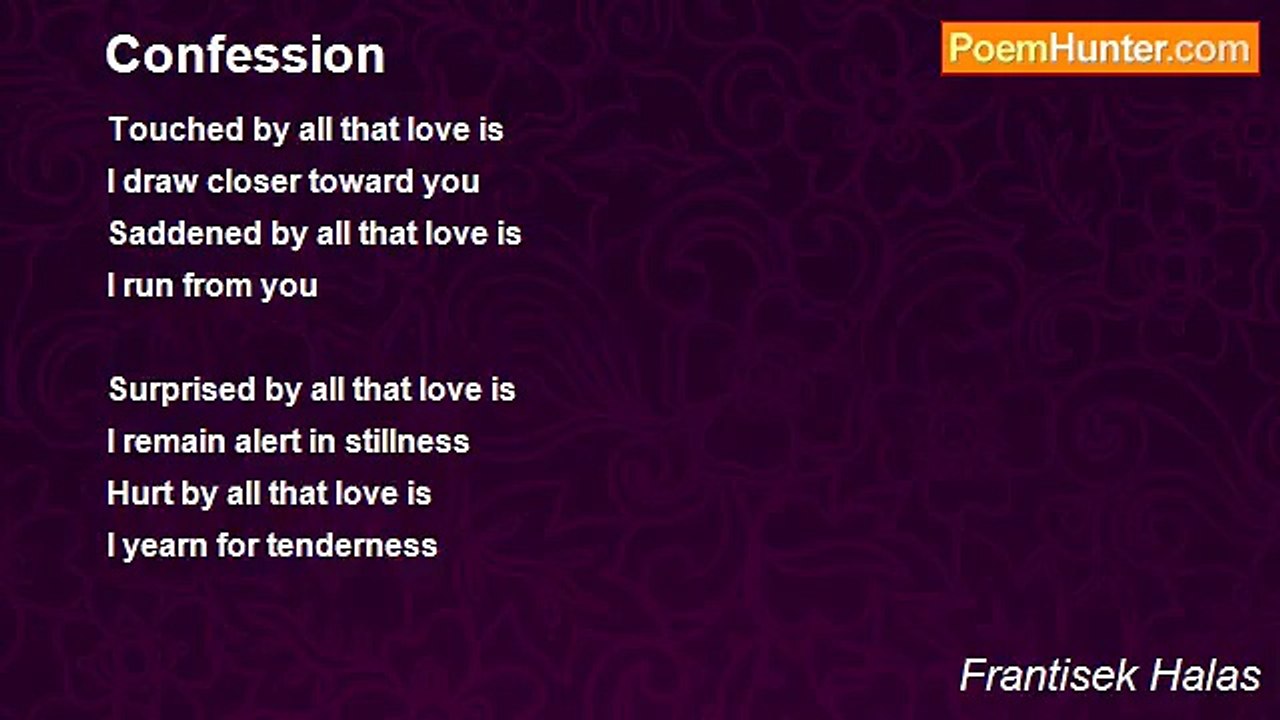 Confession

PoemHunter.com

Touched by all that love is
I draw closer toward you
Saddened by all that love is
I run from you

Surprised by all that love is
I remain alert in stillness
Hurt by all that love is
I yearn for tenderness

Frantisek Halas